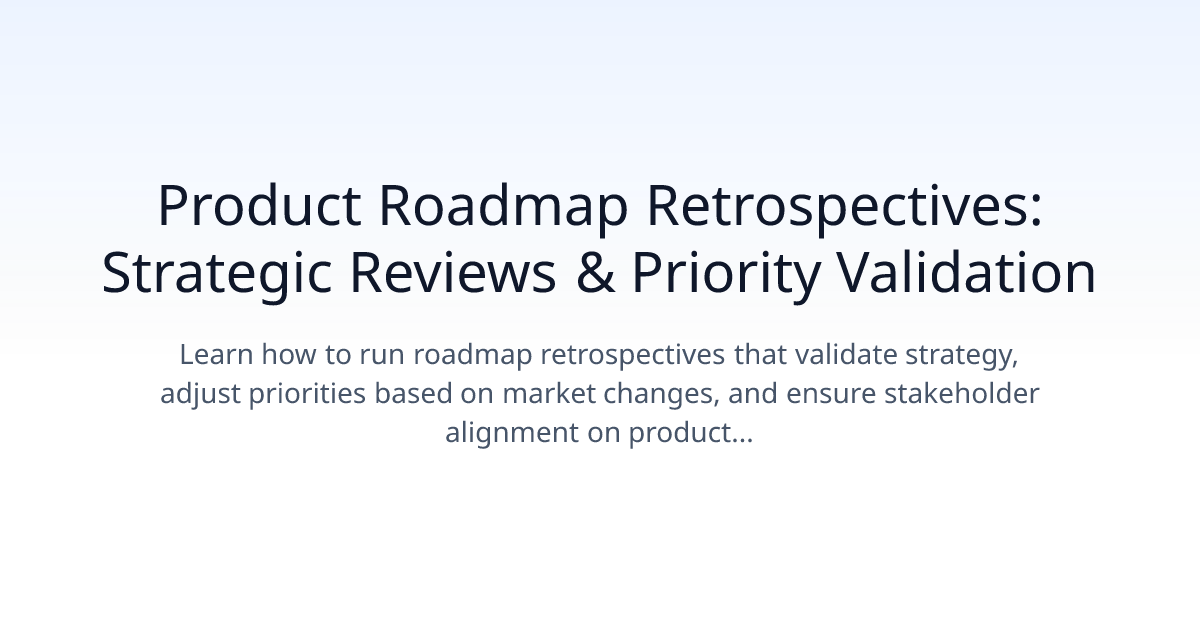 Product Roadmap Retrospectives: Strategic Reviews & Priority Validation

Learn how to run roadmap retrospectives that validate strategy, adjust priorities based on market changes, and ensure stakeholder alignment on product...